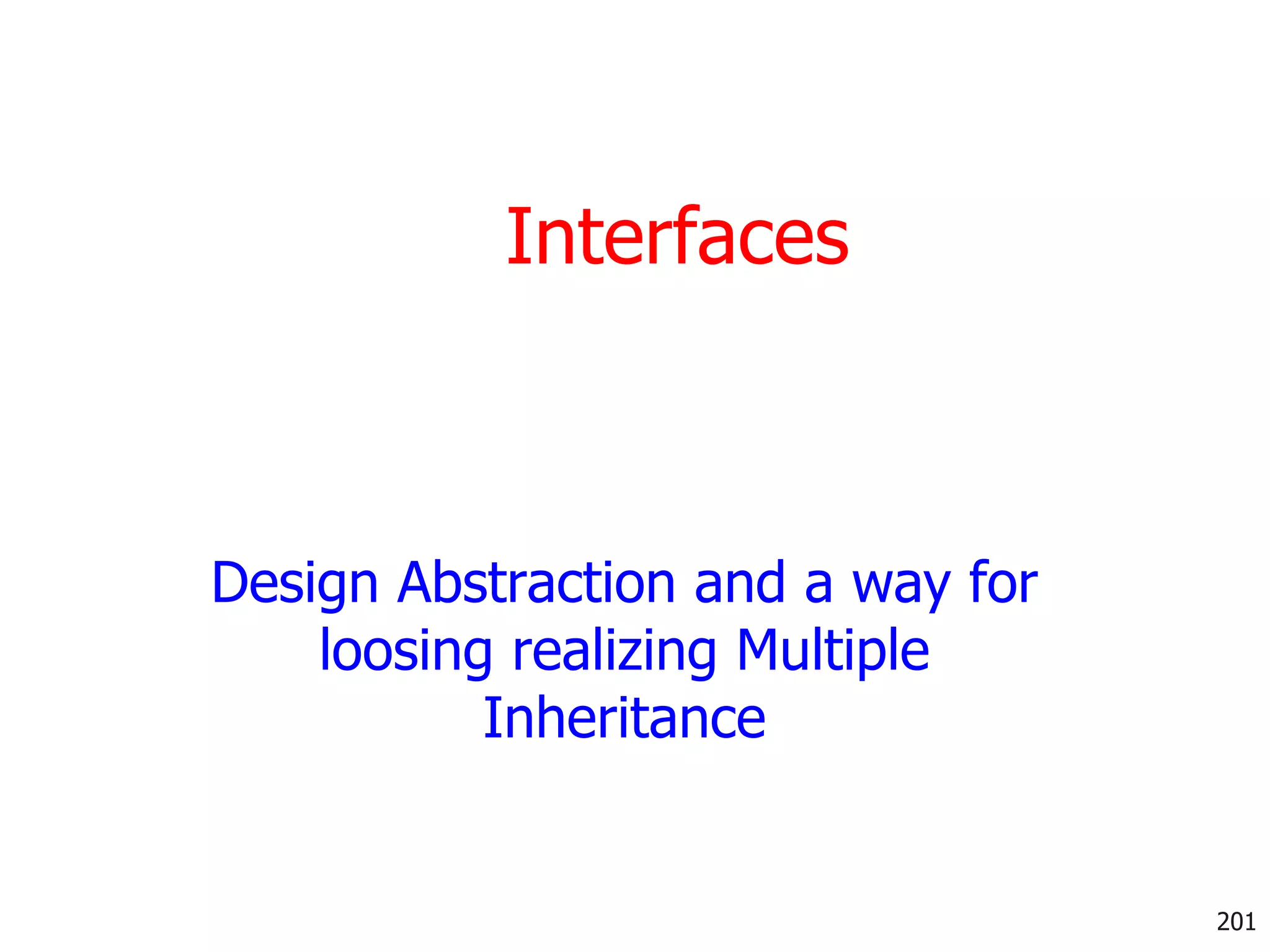 Interfaces

Design Abstraction and a way for loosing realizing Multiple Inheritance

201